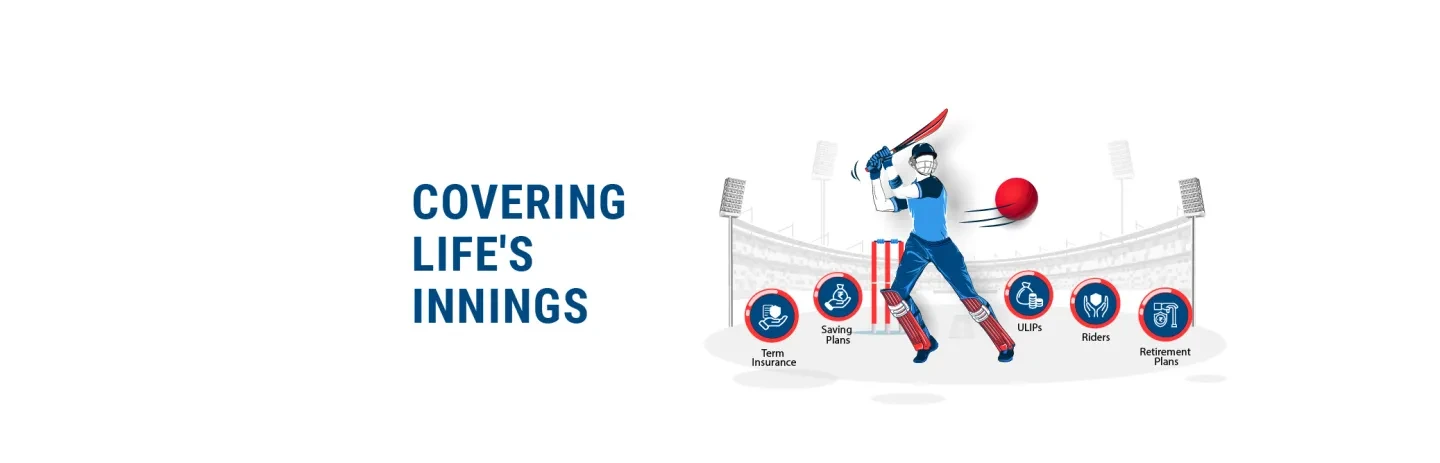 COVERING LIFE'S INNINGS

Term Insurance

Saving Plans

ULIPs

Riders

Retirement Plans